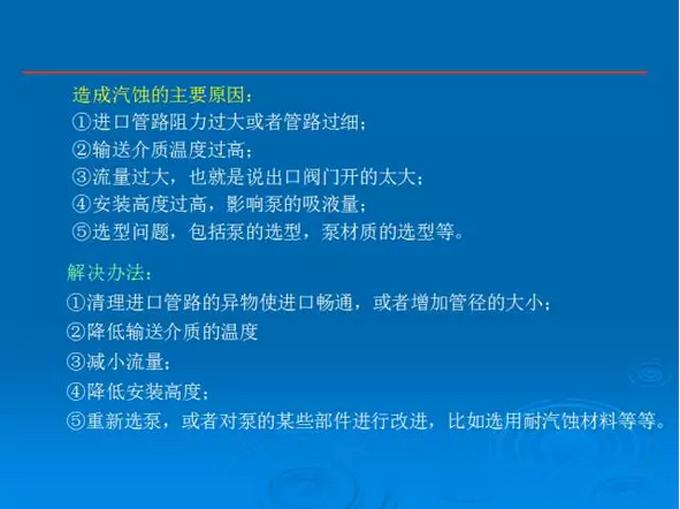 造成汽蚀的主要原因：
①进口管路阻力过大或者管路过细；
②输送介质温度过高；
③流量过大，也就是说出口阀门开的太大；
④安装高度过高，影响泵的吸液量；
⑤选型问题，包括泵的选型，泵材质的选型等。

解决办法：
①清理进口管路的异物使进口畅通，或者增加管径的大小；
②降低输送介质的温度
③减小流量；
④降低安装高度；
⑤重新选泵，或者对泵的某些部件进行改进，比如选用耐汽蚀材料等等。